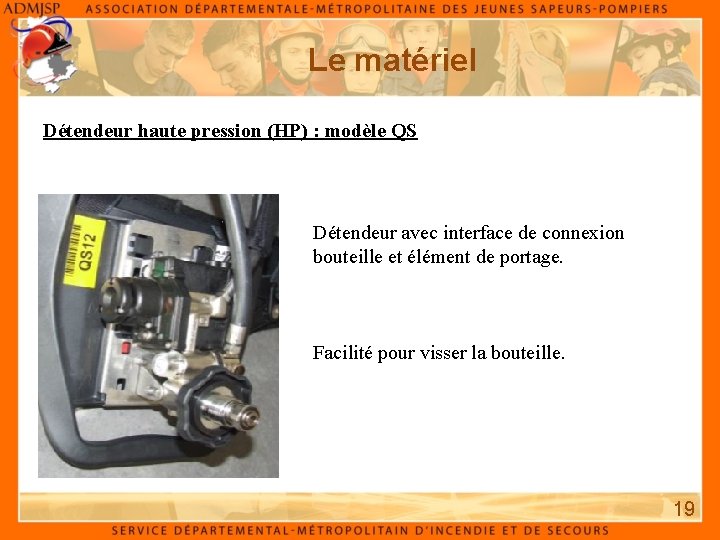 ADMJSP ASSOCIATION DÉPARTEMENTALE-MÉTROPOLITAINE DES JEUNES SAPEURS-POMPIERS

Le matériel

Détendeur haute pression (HP) : modèle QS

QS12

Détendeur avec interface de connexion bouteille et élément de portage.

Facilité pour visser la bouteille.

19

SERVICE DÉPARTEMENTAL-MÉTROPOLITAIN D'INCENDIE ET DE SECOURS